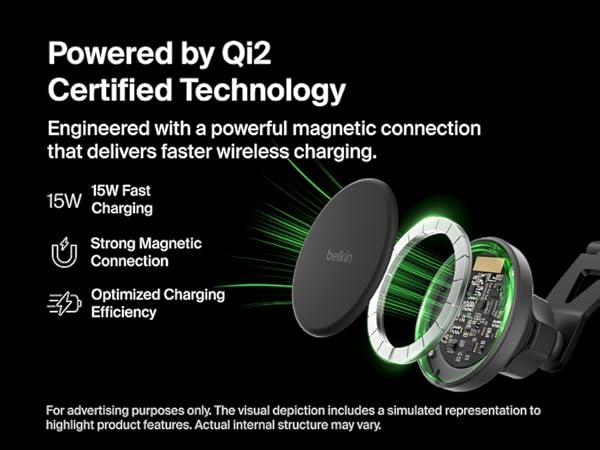 Powered by Qi2 Certified Technology

Engineered with a powerful magnetic connection that delivers faster wireless charging.

15W 15W Fast Charging

Strong Magnetic Connection

Optimized Charging Efficiency

belkin

For advertising purposes only. The visual depiction includes a simulated representation to highlight product features. Actual internal structure may vary.